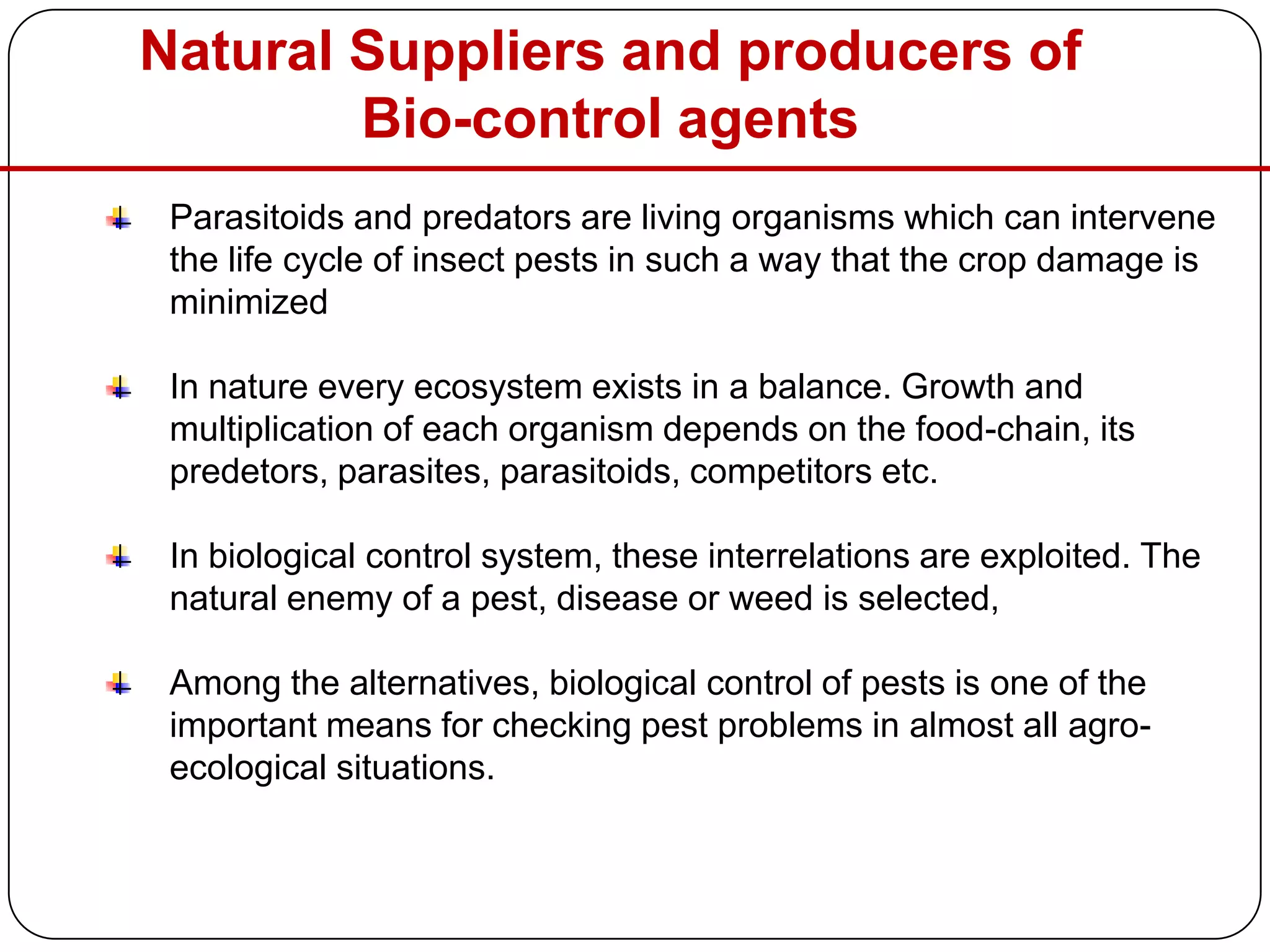 Natural Suppliers and producers of Bio-control agents

Parasitoids and predators are living organisms which can intervene the life cycle of insect pests in such a way that the crop damage is minimized

In nature every ecosystem exists in a balance. Growth and multiplication of each organism depends on the food-chain, its predetors, parasites, parasitoids, competitors etc.

In biological control system, these interrelations are exploited. The natural enemy of a pest, disease or weed is selected,

Among the alternatives, biological control of pests is one of the important means for checking pest problems in almost all agro-ecological situations.